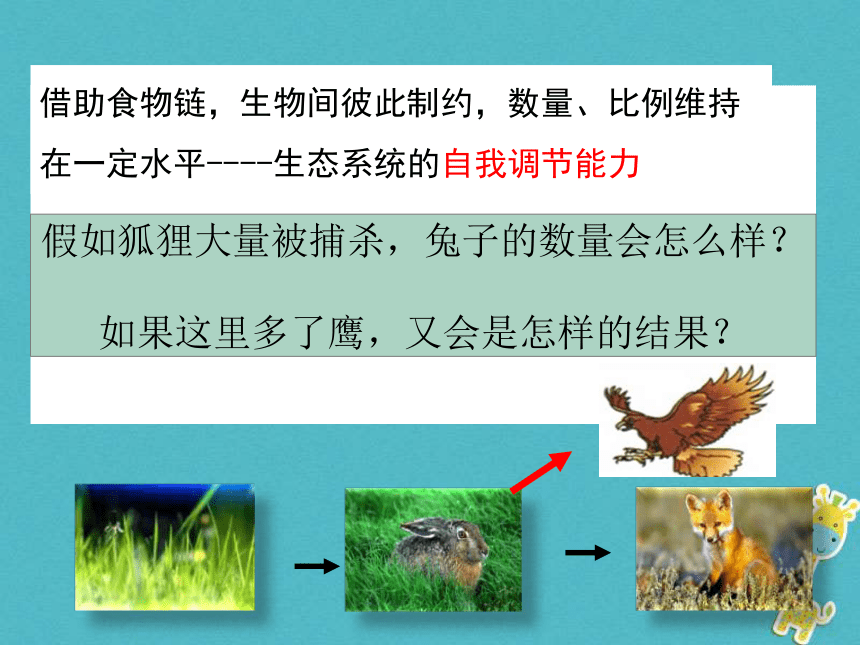 借助食物链，生物间彼此制约，数量、比例维持在一定水平----生态系统的自我调节能力

假如狐狸大量被捕杀，兔子的数量会怎么样？

如果这里多了鹰，又会是怎样的结果？